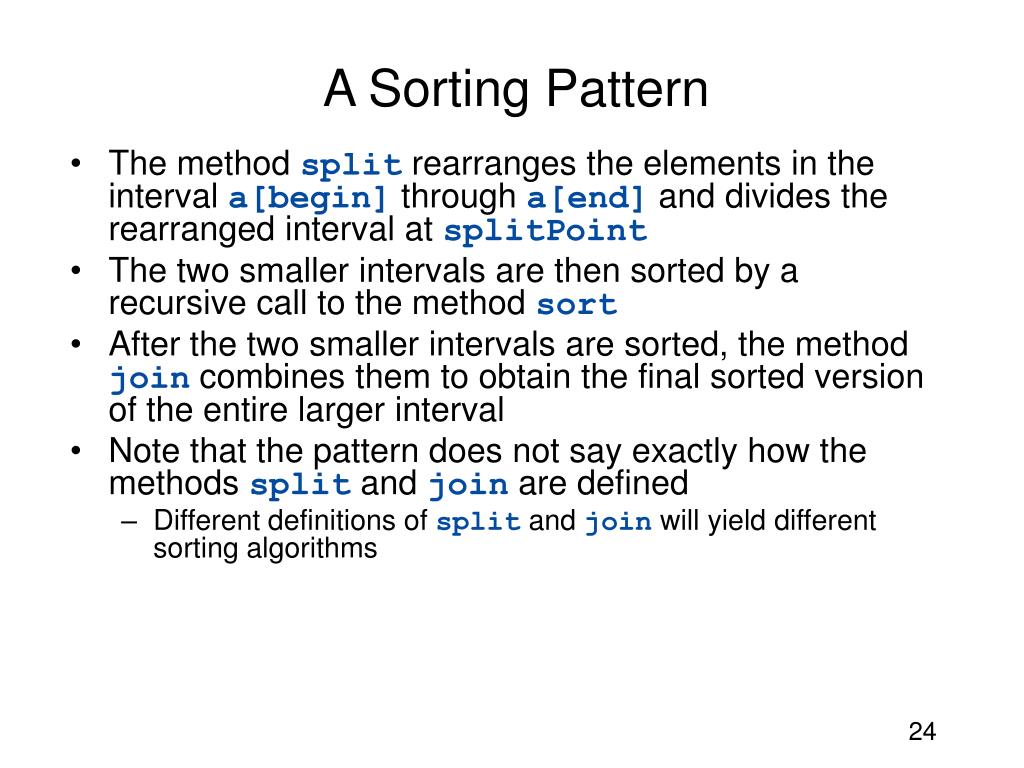 A Sorting Pattern

• The method split rearranges the elements in the interval a[begin] through a[end] and divides the rearranged interval at splitPoint
• The two smaller intervals are then sorted by a recursive call to the method sort
• After the two smaller intervals are sorted, the method join combines them to obtain the final sorted version of the entire larger interval
• Note that the pattern does not say exactly how the methods split and join are defined
– Different definitions of split and join will yield different sorting algorithms

24